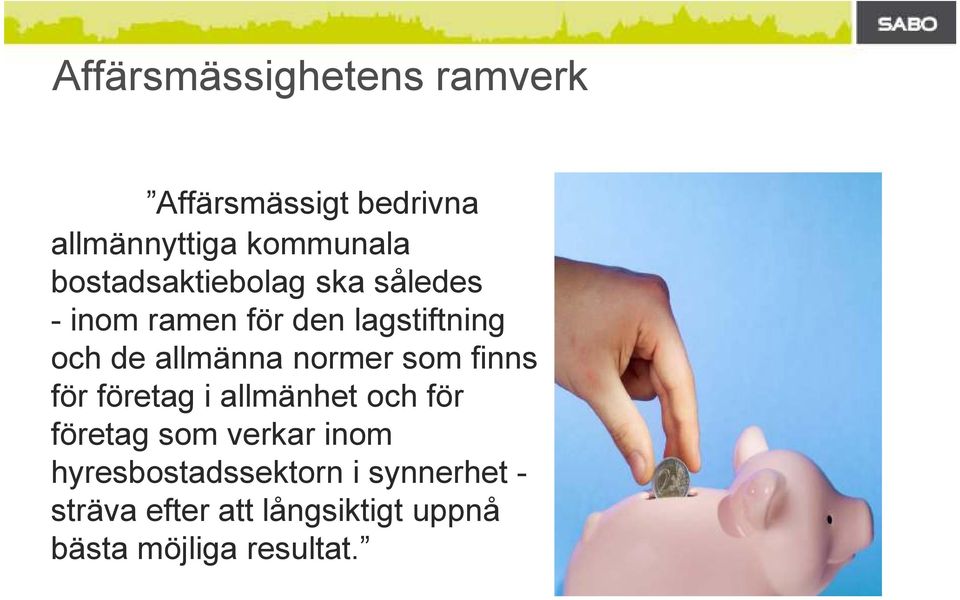 SABO

Affärsmässighetens ramverk

”Affärsmässigt bedrivna allmännyttiga kommunala bostadsaktiebolag ska således - inom ramen för den lagstiftning och de allmänna normer som finns för företag i allmänhet och för företag som verkar inom hyresbostadssektorn i synnerhet - sträva efter att långsiktigt uppnå bästa möjliga resultat.”